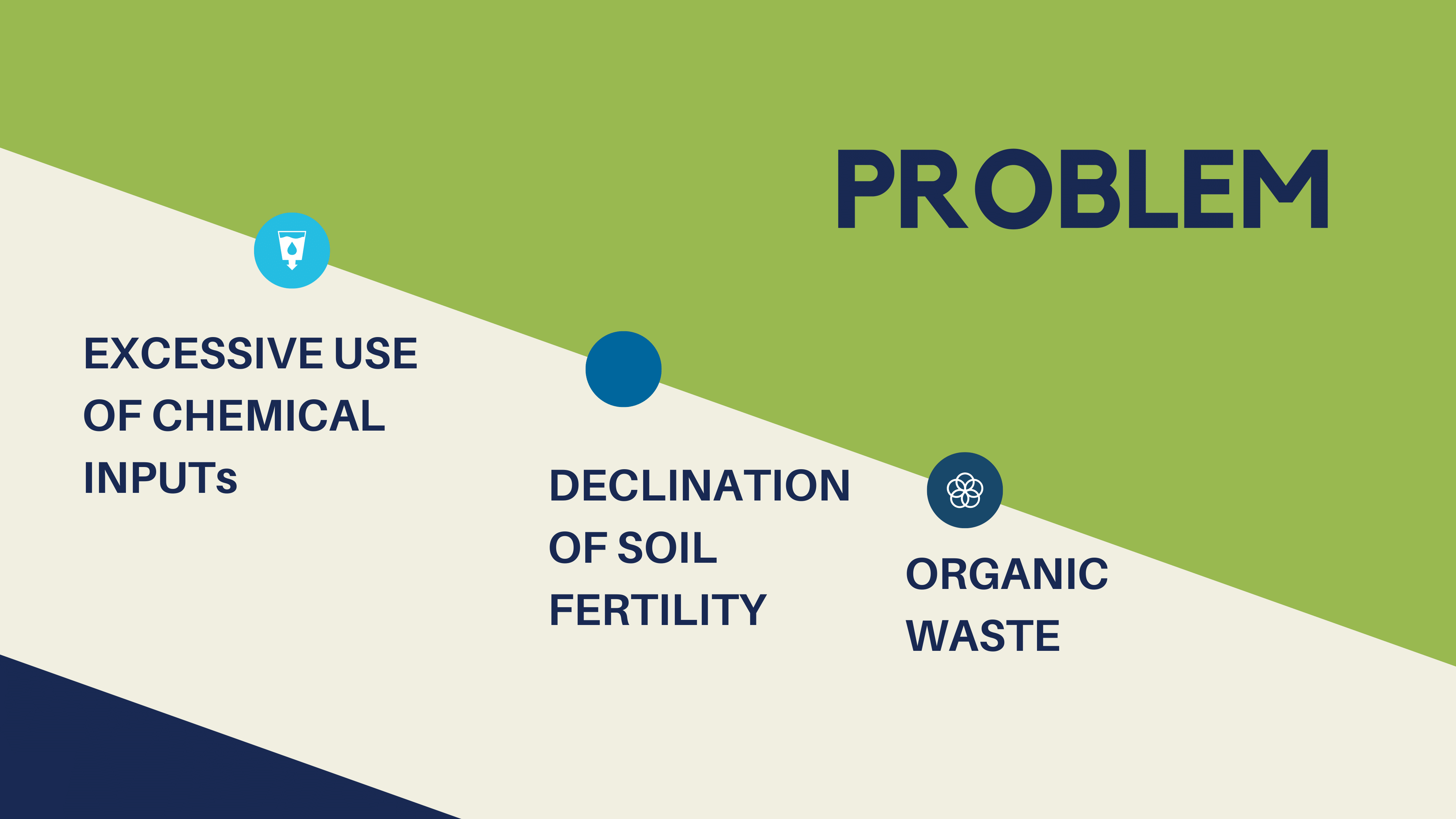 PROBLEM

EXCESSIVE USE OF CHEMICAL INPUTs

DECLINATION OF SOIL FERTILITY

ORGANIC WASTE